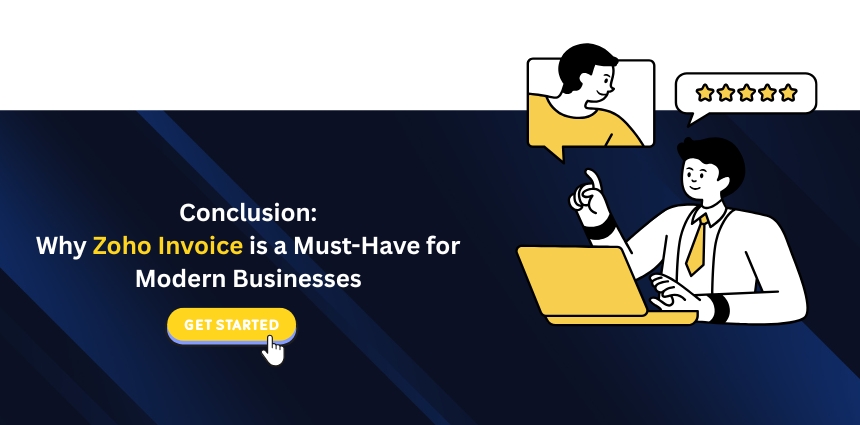 Conclusion:
Why Zoho Invoice is a Must-Have for Modern Businesses

GET STARTED